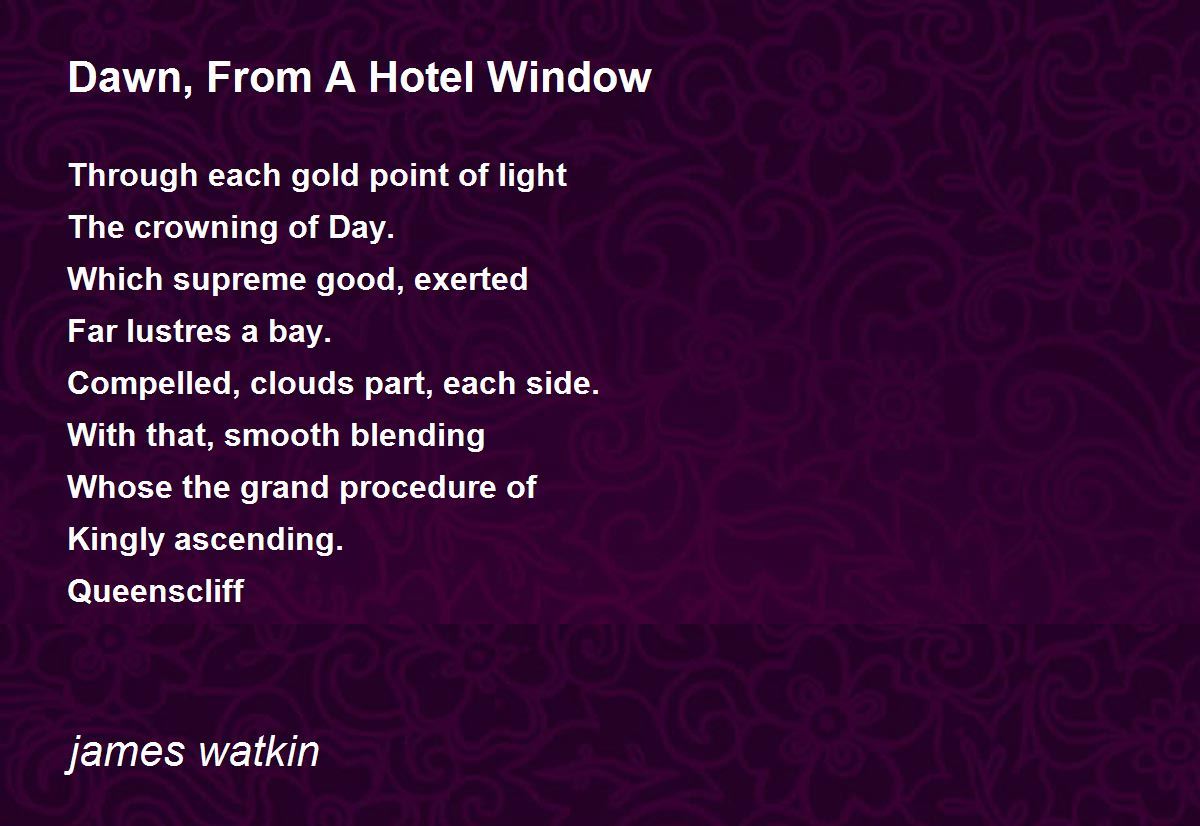 Dawn, From A Hotel Window

Through each gold point of light
The crowning of Day.
Which supreme good, exerted
Far lustres a bay.
Compelled, clouds part, each side.
With that, smooth blending
Whose the grand procedure of
Kingly ascending.
Queenscliff

james watkin